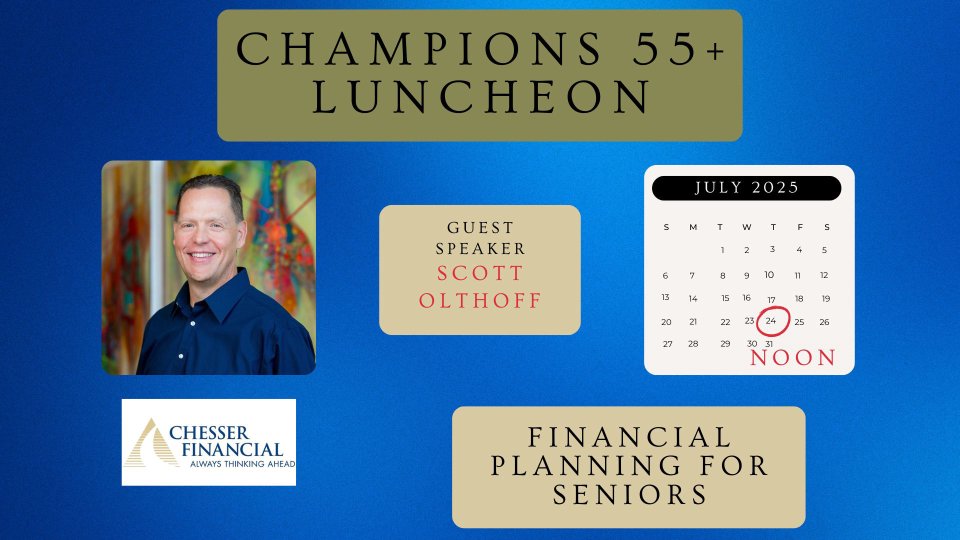 CHAMPIONS 55+ LUNCHEON

GUEST SPEAKER
SCOTT OLTHOFF

JULY 2025

| S | M | T | W | T | F | S |
|---|---|---|---|---|---|---|
| | | 1 | 2 | 3 | 4 | 5 |
| 6 | 7 | 8 | 9 | 10 | 11 | 12 |
| 13 | 14 | 15 | 16 | 17 | 18 | 19 |
| 20 | 21 | 22 | 23 | 24 | 25 | 26 |
| 27 | 28 | 29 | 30 | 31 | | |

NOON

CHESSER FINANCIAL
ALWAYS THINKING AHEAD

FINANCIAL PLANNING FOR SENIORS